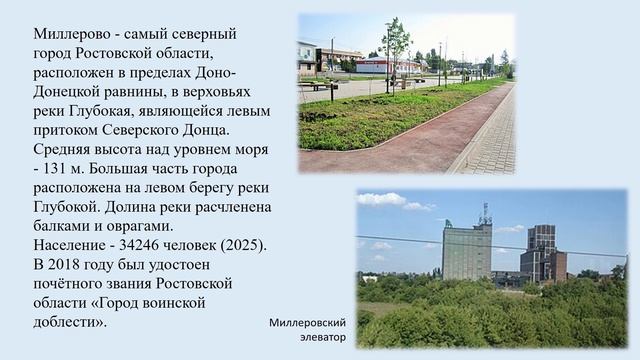 Миллерово - самый северный город Ростовской области, расположен в пределах Доно-Донецкой равнины, в верховьях реки Глубокая, являющейся левым притоком Северского Донца. Средняя высота над уровнем моря - 131 м. Большая часть города расположена на левом берегу реки Глубокой. Долина реки расчленена балками и оврагами.
Население - 34246 человек (2025).
В 2018 году был удостоен почётного звания Ростовской области «Город воинской доблести».

Миллеровский элеватор